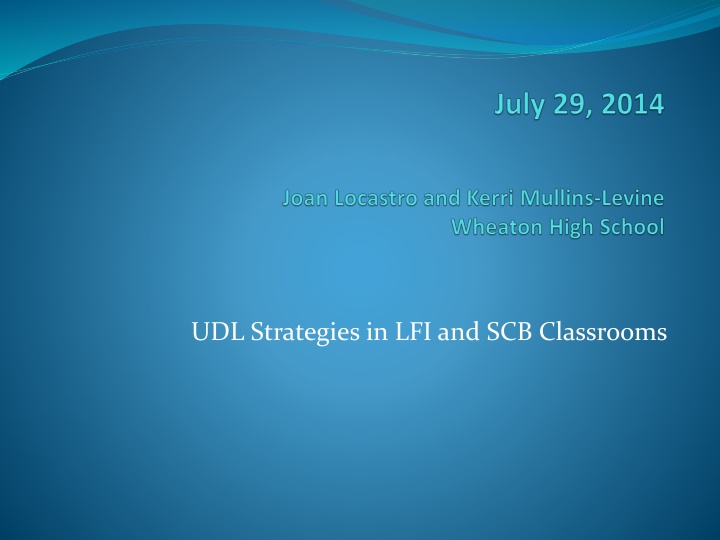 July 29, 2014

Joan Locastro and Kerri Mullins-Levine
Wheaton High School

UDL Strategies in LFI and SCB Classrooms